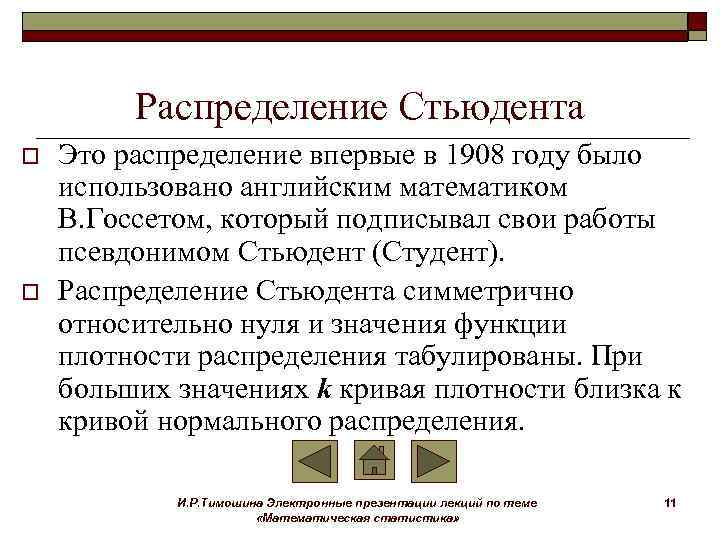 Распределение Стьюдента

Это распределение впервые в 1908 году было использовано английским математиком В.Госсетом, который подписывал свои работы псевдонимом Стьюдент (Студент).

Распределение Стьюдента симметрично относительно нуля и значения функции плотности распределения табулированы. При больших значениях $k$ кривая плотности близка к кривой нормального распределения.

И.Р.Тимошина Электронные презентации лекций по теме «Математическая статистика»

11